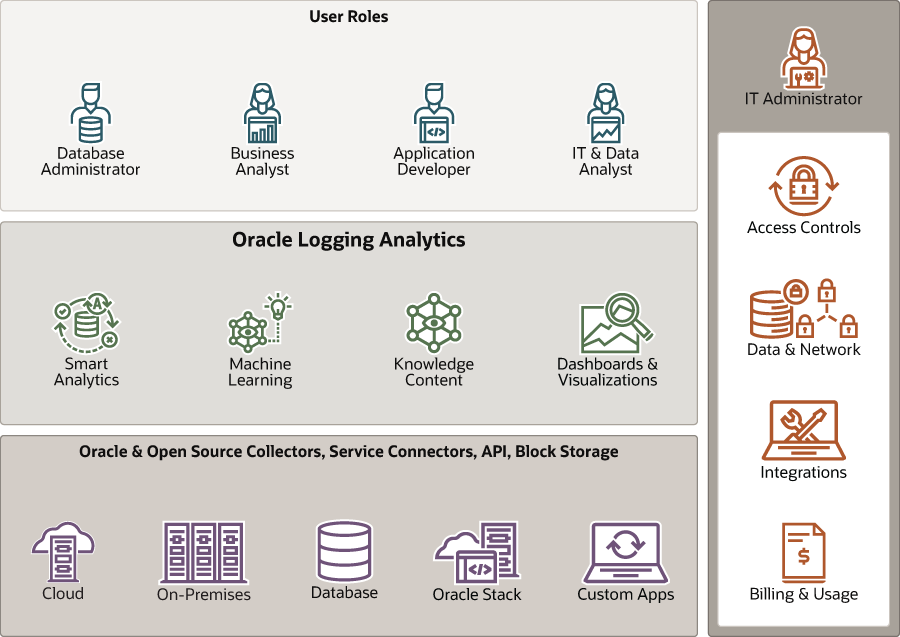 User Roles

Database Administrator

Business Analyst

Application Developer

IT & Data Analyst

Oracle Logging Analytics

Smart Analytics

Machine Learning

Knowledge Content

Dashboards & Visualizations

Oracle & Open Source Collectors, Service Connectors, API, Block Storage

Cloud

On-Premises

Database

Oracle Stack

Custom Apps

IT Administrator

Access Controls

Data & Network

Integrations

Billing & Usage